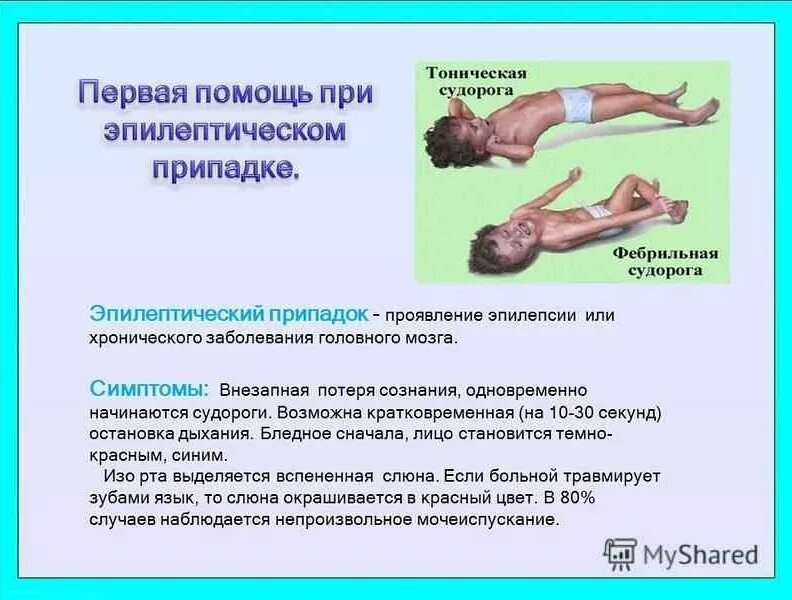 Первая помощь при эпилептическом припадке.

Тоническая судорога

Фебрильная судорога

Эпилептический припадок - проявление эпилепсии или хронического заболевания головного мозга.

Симптомы: Внезапная потеря сознания, одновременно начинаются судороги. Возможна кратковременная (на 10-30 секунд) остановка дыхания. Бледное сначала, лицо становится темно-красным, синим.

Изо рта выделяется вспененная слюна. Если больной травмирует зубами язык, то слюна окрашивается в красный цвет. В 80% случаев наблюдается непроизвольное мочеиспускание.

MyShared